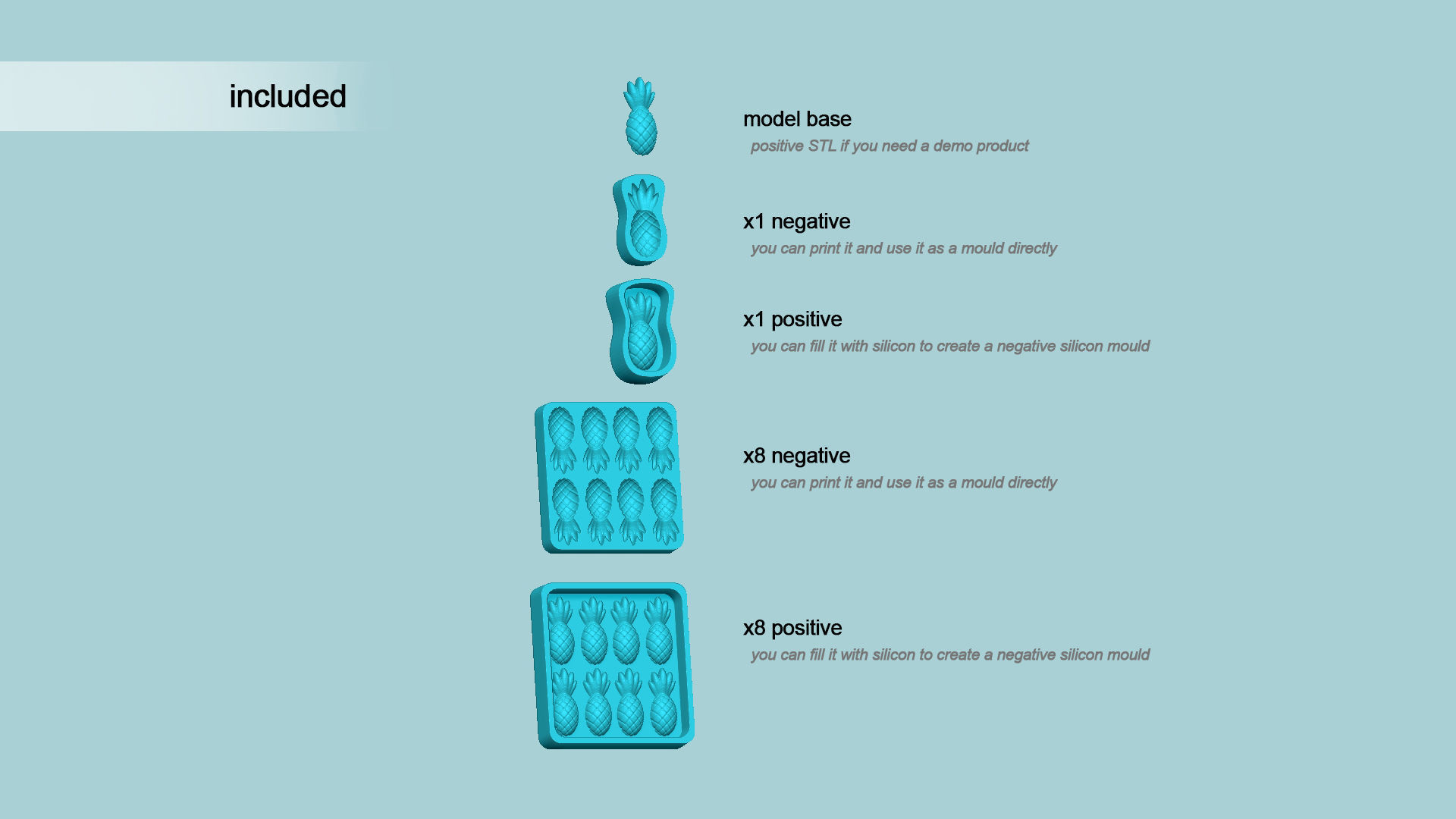 included

model base
positive STL if you need a demo product

x1 negative
you can print it and use it as a mould directly

x1 positive
you can fill it with silicon to create a negative silicon mould

x8 negative
you can print it and use it as a mould directly

x8 positive
you can fill it with silicon to create a negative silicon mould